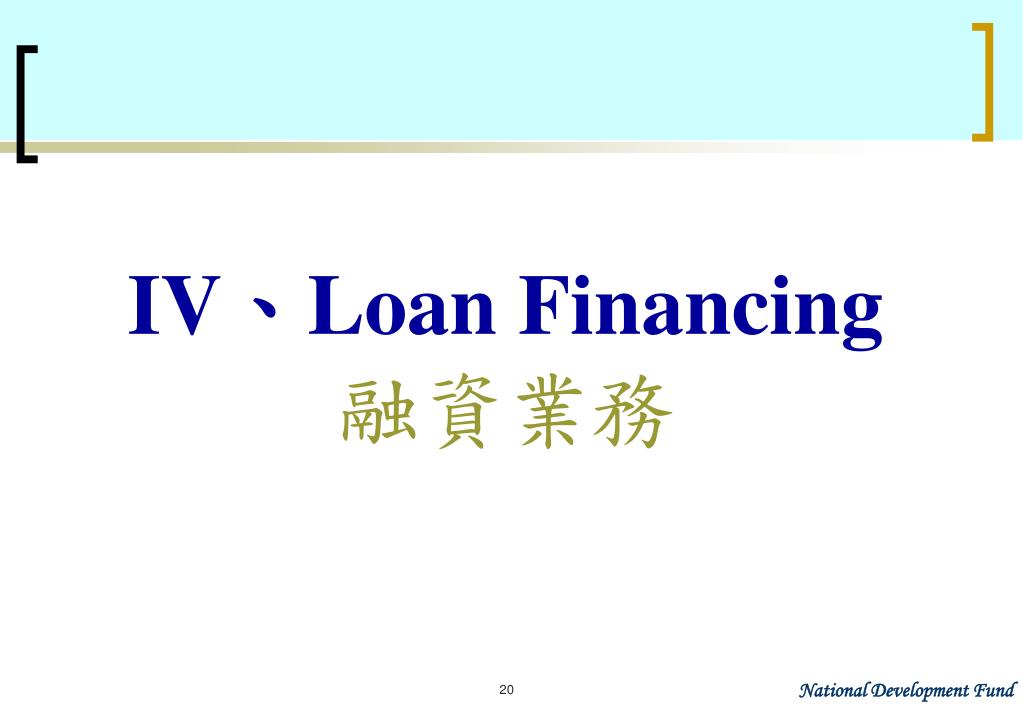 IV、Loan Financing
融資業務

20

National Development Fund